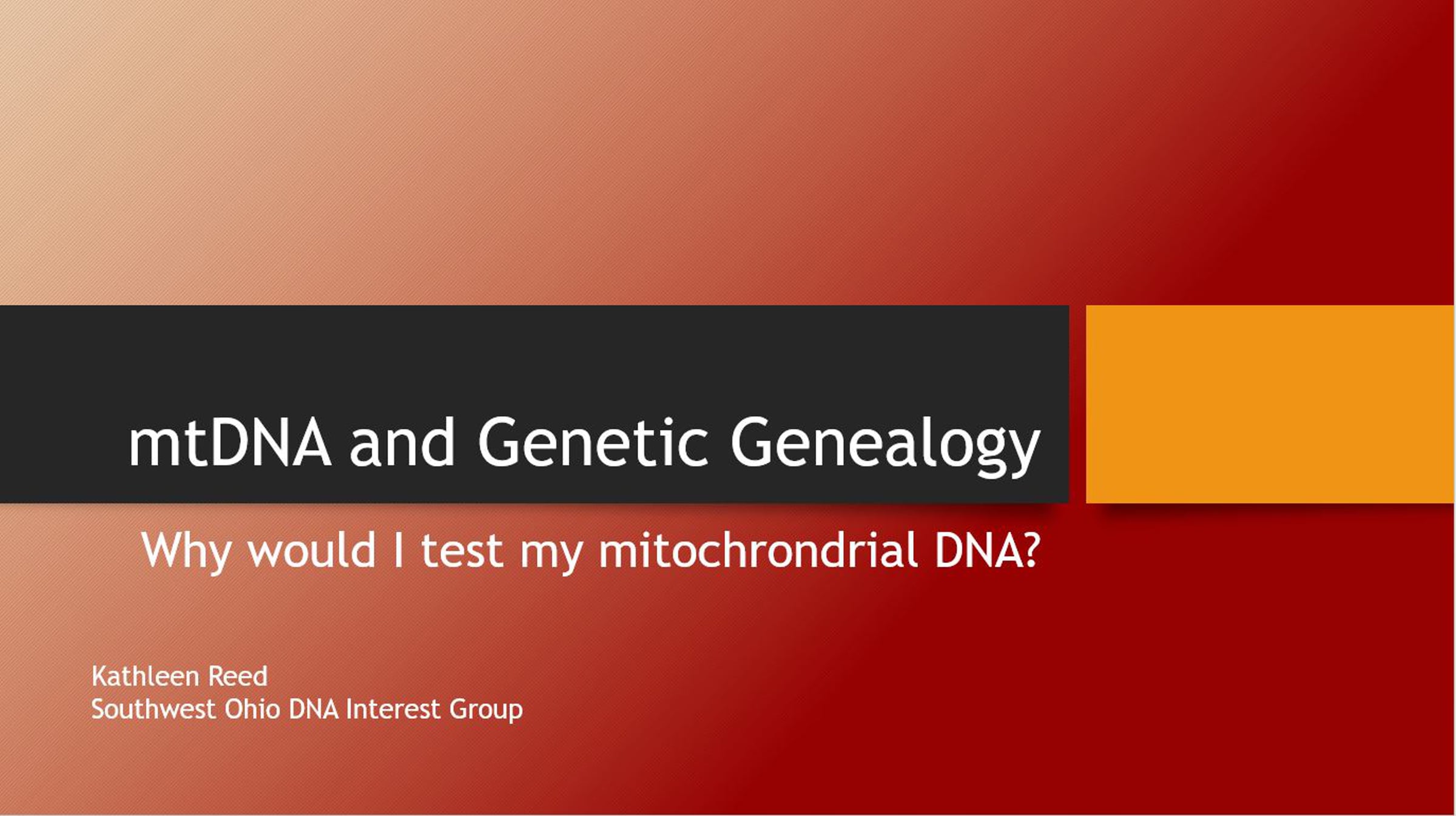 mtDNA and Genetic Genealogy

Why would I test my mitochrondrial DNA?

Kathleen Reed
Southwest Ohio DNA Interest Group